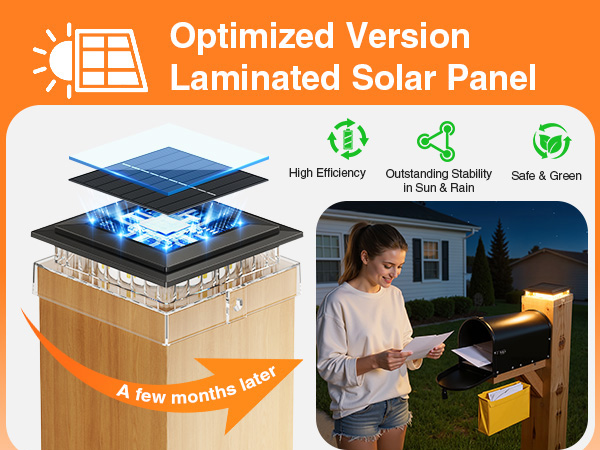 Optimized Version
Laminated Solar Panel

High Efficiency

Outstanding Stability in Sun & Rain

Safe & Green

A few months later